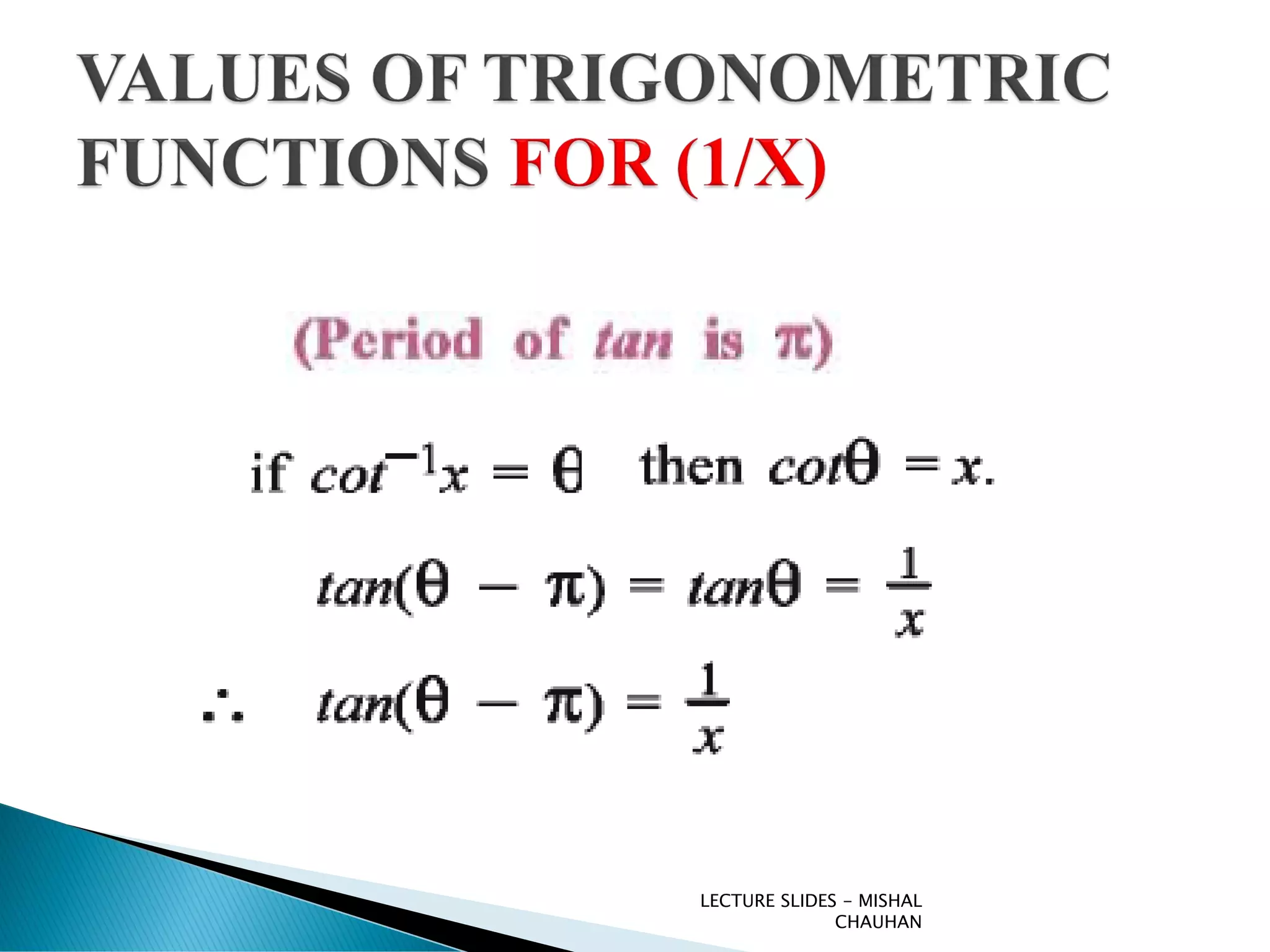 VALUES OF TRIGONOMETRIC FUNCTIONS FOR (1/X)

(Period of $tan$ is $\pi$)

if $cot^{-1}x = \theta$ then $cot\theta = x$.

$tan(\theta - \pi) = tan\theta = \frac{1}{x}$

$\therefore \quad tan(\theta - \pi) = \frac{1}{x}$

LECTURE SLIDES - MISHAL CHAUHAN